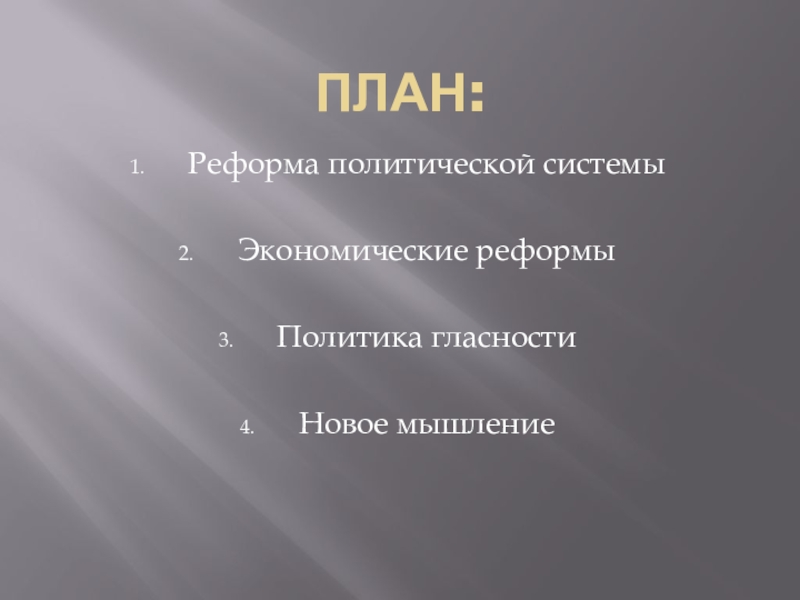 ПЛАН:

1. Реформа политической системы

2. Экономические реформы

3. Политика гласности

4. Новое мышление